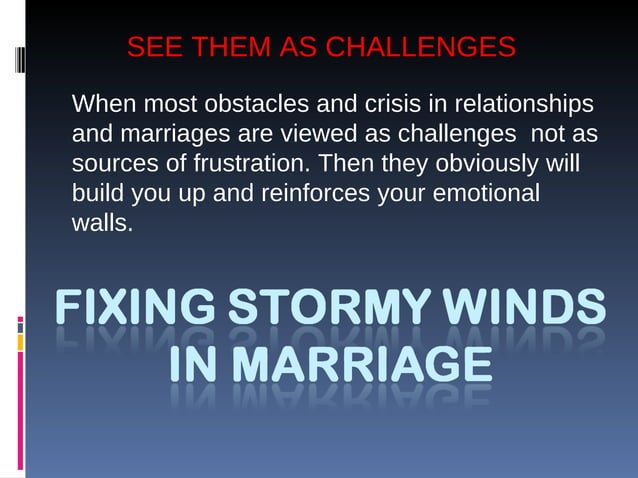 SEE THEM AS CHALLENGES

When most obstacles and crisis in relationships and marriages are viewed as challenges  not as sources of frustration. Then they obviously will build you up and reinforces your emotional walls.

FIXING STORMY WINDS IN MARRIAGE